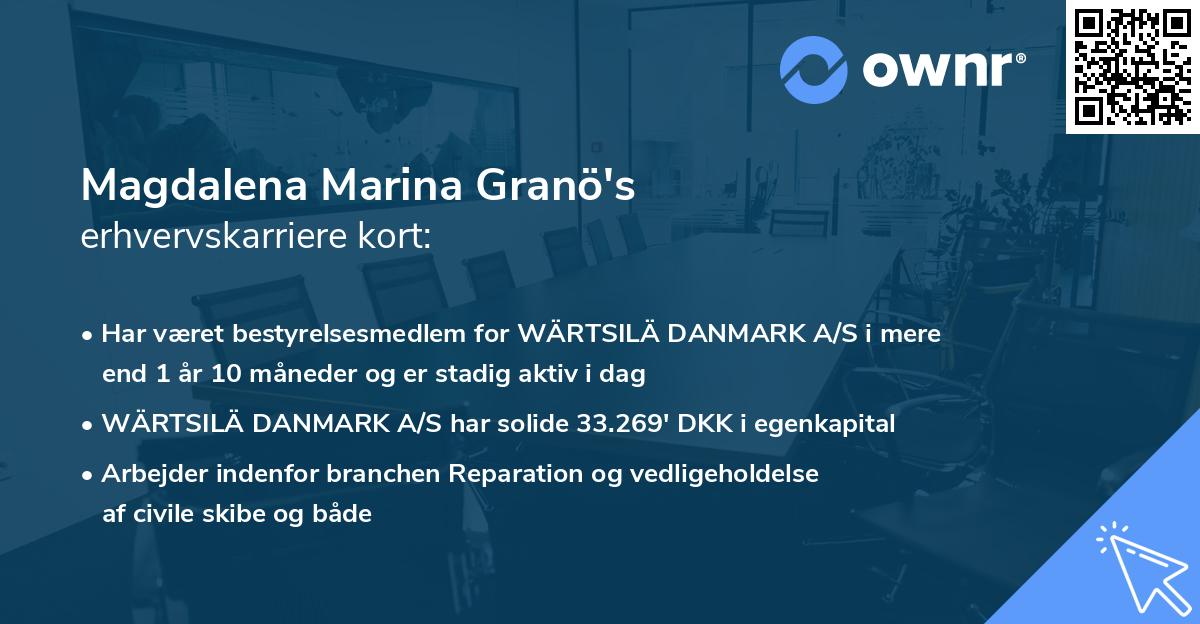 ownr®

Magdalena Marina Granö's
erhvervskarriere kort:

• Har været bestyrelsesmedlem for WÄRTSILÄ DANMARK A/S i mere end 1 år 10 måneder og er stadig aktiv i dag

• WÄRTSILÄ DANMARK A/S har solide 33.269' DKK i egenkapital

• Arbejder indenfor branchen Reparation og vedligeholdelse af civile skibe og både